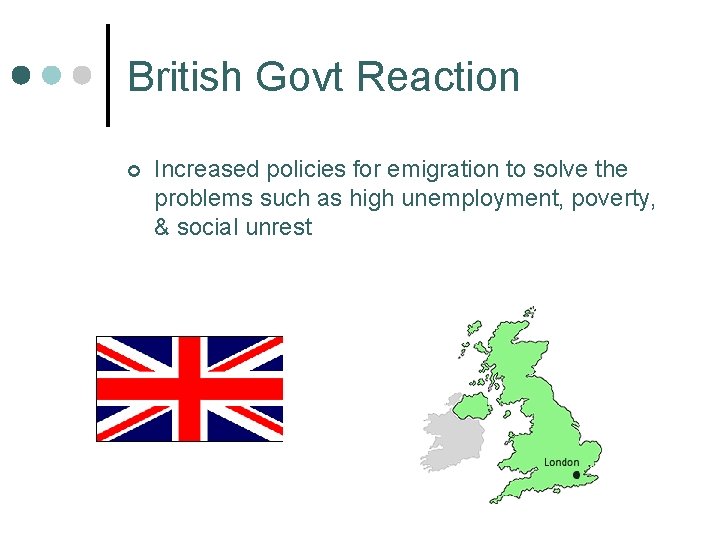 British Govt Reaction

Increased policies for emigration to solve the problems such as high unemployment, poverty, & social unrest

London